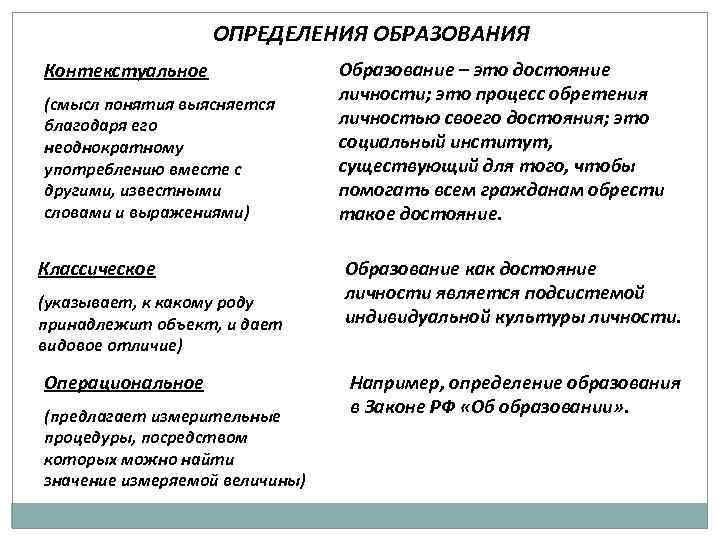 ОПРЕДЕЛЕНИЯ ОБРАЗОВАНИЯ

Контекстуальное

(смысл понятия выясняется благодаря его неоднократному употреблению вместе с другими, известными словами и выражениями)

Образование – это достояние личности; это процесс обретения личностью своего достояния; это социальный институт, существующий для того, чтобы помогать всем гражданам обрести такое достояние.

Классическое

(указывает, к какому роду принадлежит объект, и дает видовое отличие)

Образование как достояние личности является подсистемой индивидуальной культуры личности.

Операциональное

(предлагает измерительные процедуры, посредством которых можно найти значение измеряемой величины)

Например, определение образования в Законе РФ «Об образовании».